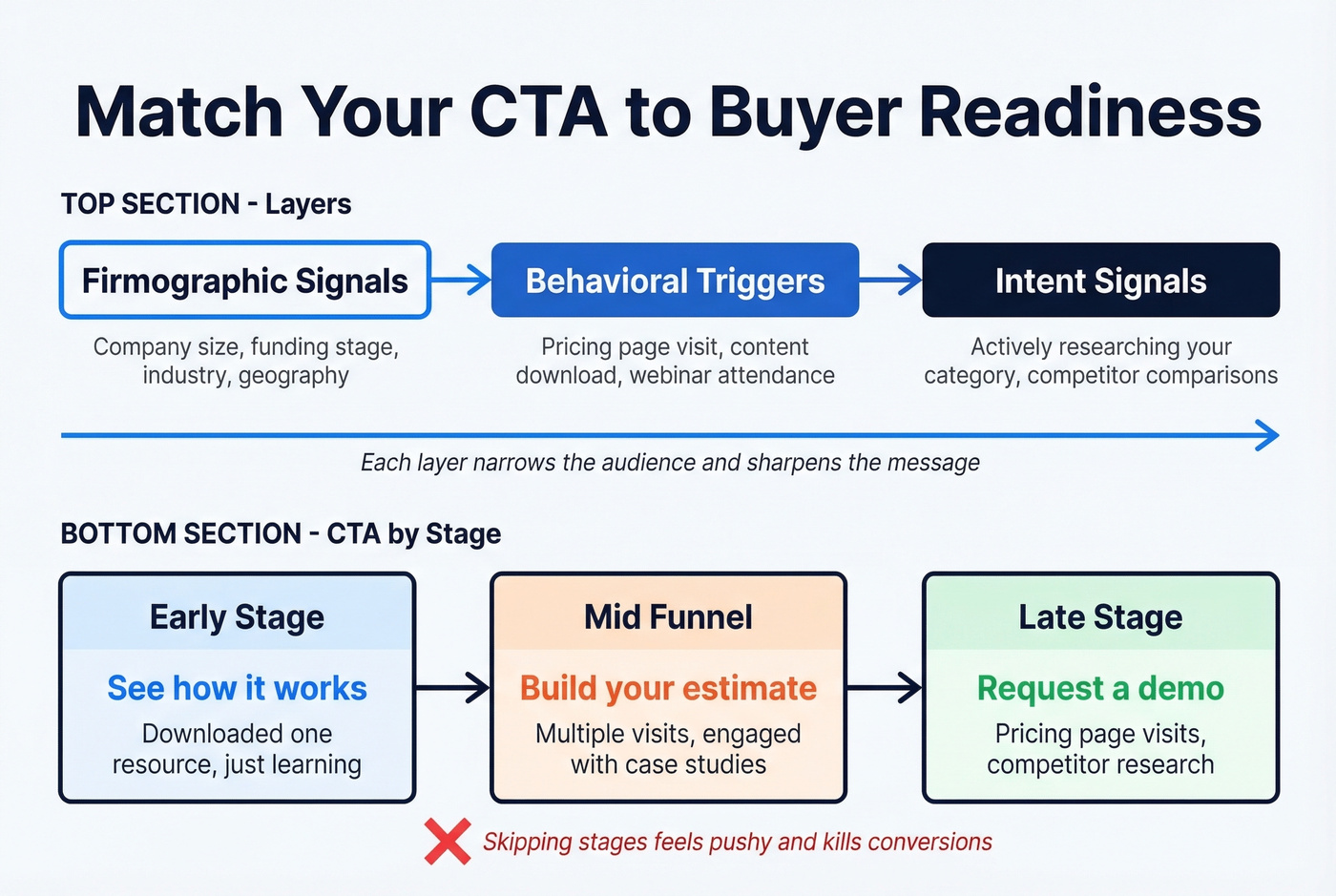 Match Your CTA to Buyer Readiness

TOP SECTION - Layers

Firmographic Signals

Company size, funding stage, industry, geography

Behavioral Triggers

Pricing page visit, content download, webinar attendance

Intent Signals

Actively researching your category, competitor comparisons

Each layer narrows the audience and sharpens the message

BOTTOM SECTION - CTA by Stage

Early Stage

See how it works

Downloaded one resource, just learning

Mid Funnel

Build your estimate

Multiple visits, engaged with case studies

Late Stage

Request a demo

Pricing page visits, competitor research

Skipping stages feels pushy and kills conversions